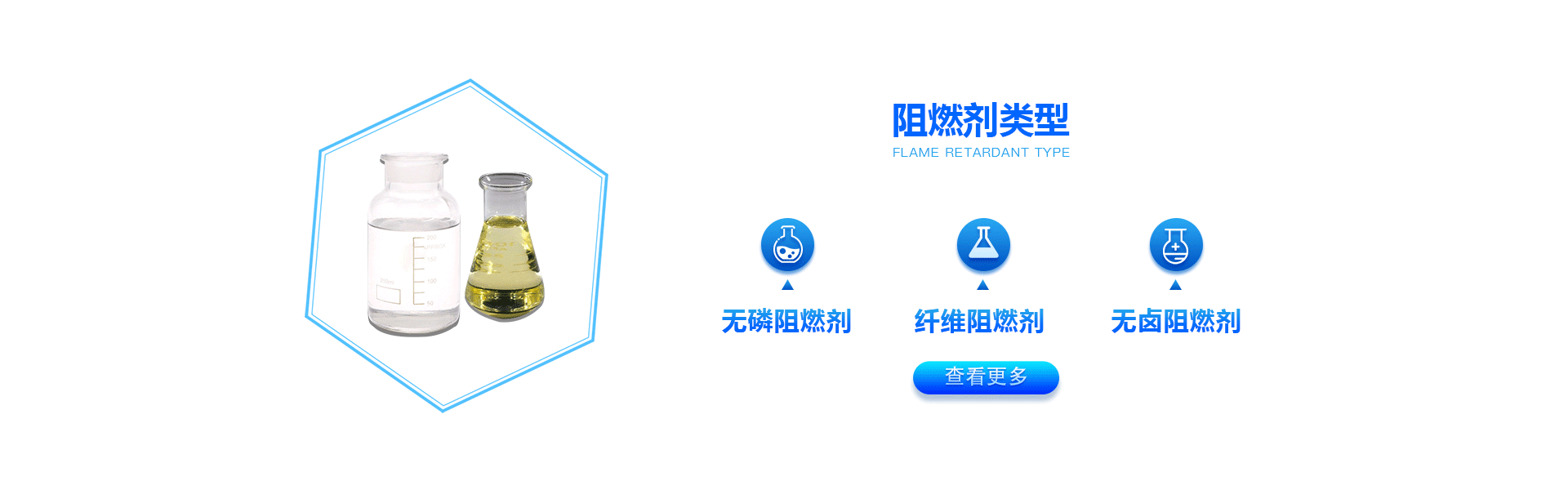 阻燃剂类型
FLAME RETARDANT TYPE

无磷阻燃剂

纤维阻燃剂

无卤阻燃剂

查看更多